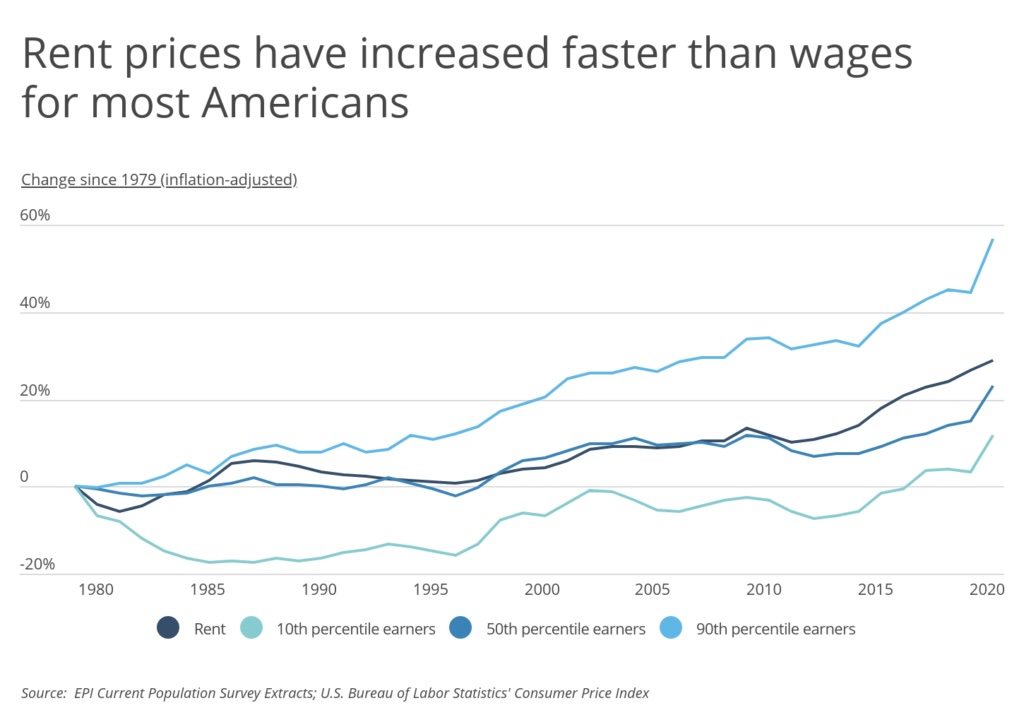 Rent prices have increased faster than wages for most Americans

Change since 1979 (inflation-adjusted)

60%

40%

20%

0

-20%

1980 1985 1990 1995 2000 2005 2010 2015 2020

Rent 10th percentile earners 50th percentile earners 90th percentile earners

Source: EPI Current Population Survey Extracts; U.S. Bureau of Labor Statistics' Consumer Price Index